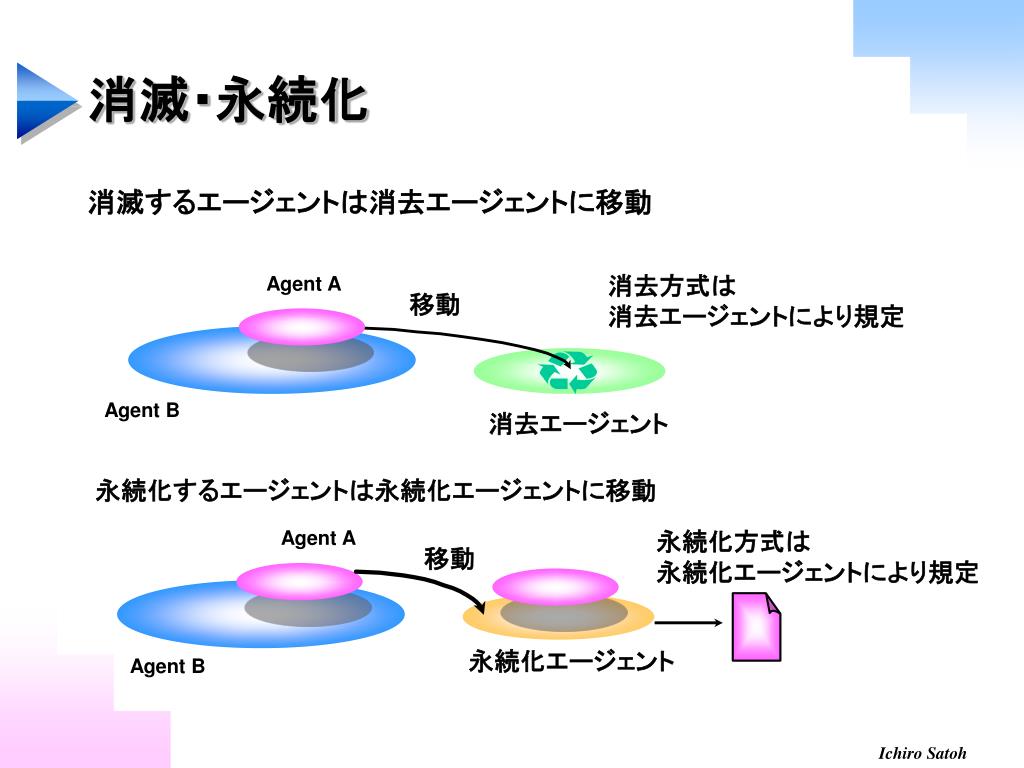 消滅・永続化

消滅するエージェントは消去エージェントに移動

Agent A

移動

消去方式は
消去エージェントにより規定

Agent B

消去エージェント

永続化するエージェントは永続化エージェントに移動

Agent A

移動

永続化方式は
永続化エージェントにより規定

Agent B

永続化エージェント

Ichiro Satoh